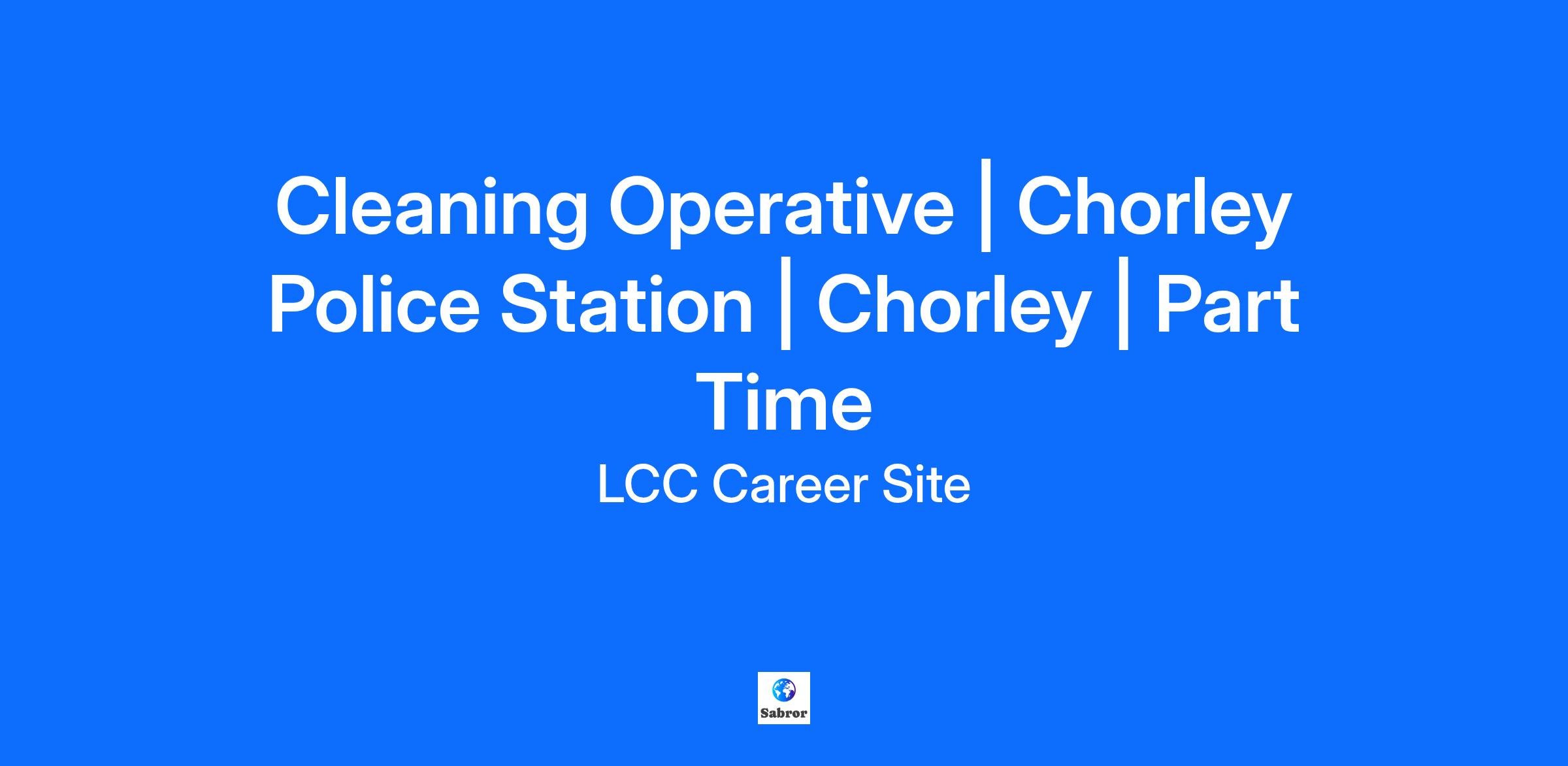 Cleaning Operative | Chorley Police Station | Chorley | Part Time

LCC Career Site

Sabror